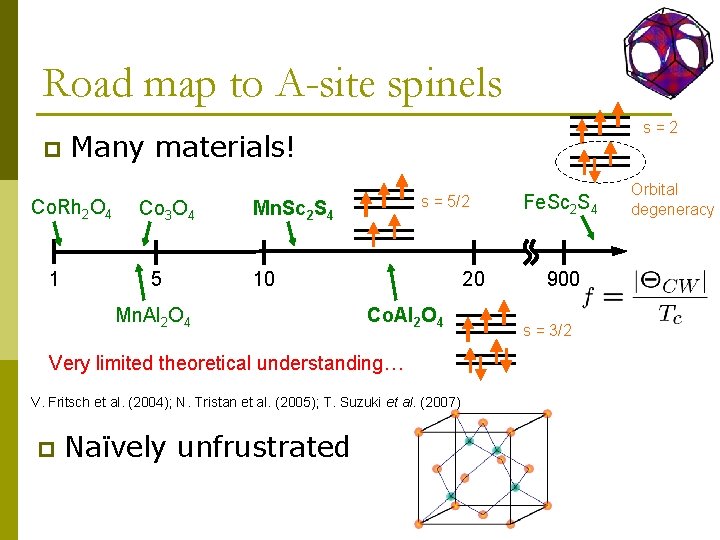 Road map to A-site spinels

Many materials!

s = 2

Orbital degeneracy

$CoRh_2O_4$ $Co_3O_4$ $MnSc_2S_4$ s = 5/2 $FeSc_2S_4$

1 5 10 20 900

$f = \frac{|\Theta_{CW}|}{T_c}$

$MnAl_2O_4$ $CoAl_2O_4$

s = 3/2

Very limited theoretical understanding…

V. Fritsch et al. (2004); N. Tristan et al. (2005); T. Suzuki et al. (2007)

Naïvely unfrustrated